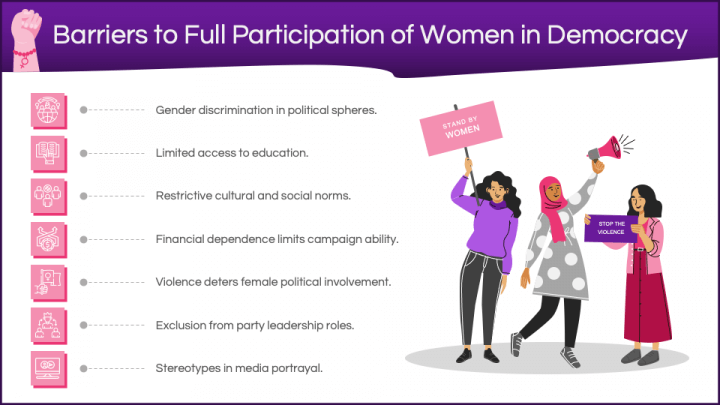 Barriers to Full Participation of Women in Democracy

Gender discrimination in political spheres.

Limited access to education.

Restrictive cultural and social norms.

Financial dependence limits campaign ability.

Violence deters female political involvement.

Exclusion from party leadership roles.

Stereotypes in media portrayal.

STAND BY WOMEN

STOP THE VIOLENCE